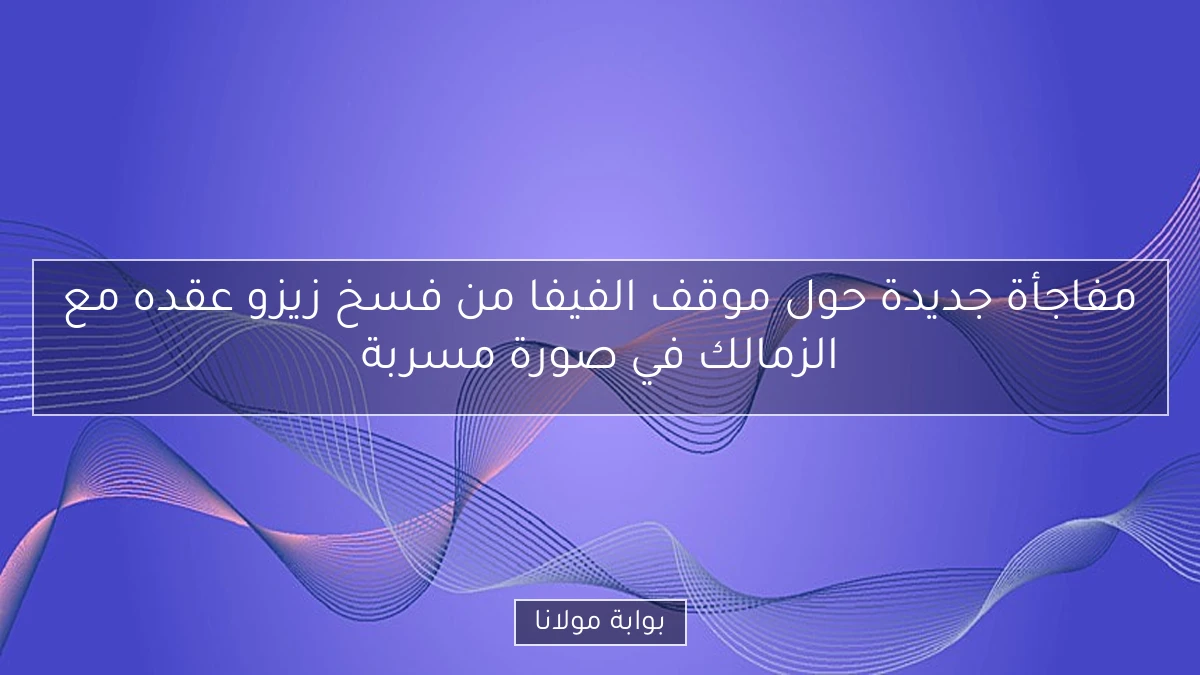 مفاجأة جديدة حول موقف الفيفا من فسخ زيزو عقده مع الزمالك في صورة مسربة

بوابة مولانا